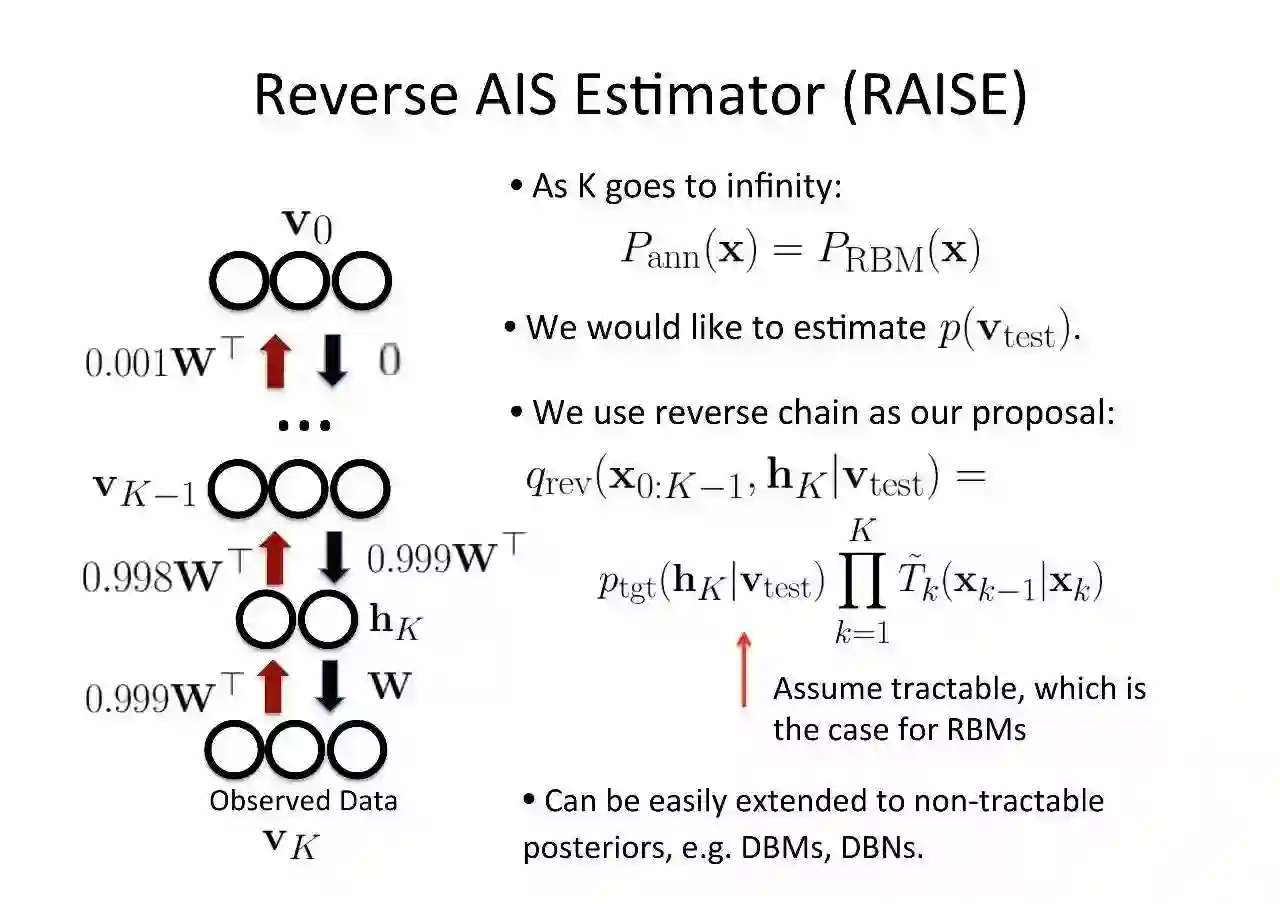 Reverse AIS Estimator (RAISE)

$\mathbf{v}_0$

$0.001\mathbf{W}^\top$ $0$

...

$\mathbf{v}_{K-1}$

$0.998\mathbf{W}^\top$ $0.999\mathbf{W}^\top$

$\mathbf{h}_K$

$0.999\mathbf{W}^\top$ $\mathbf{W}$

Observed Data

$\mathbf{v}_K$

• As K goes to infinity:

$P_{\mathrm{ann}}(\mathbf{x}) = P_{\mathrm{RBM}}(\mathbf{x})$

• We would like to estimate $p(\mathbf{v}_{\mathrm{test}})$.

• We use reverse chain as our proposal:

$q_{\mathrm{rev}}(\mathbf{x}_{0:K-1}, \mathbf{h}_K | \mathbf{v}_{\mathrm{test}}) =$

$p_{\mathrm{tgt}}(\mathbf{h}_K | \mathbf{v}_{\mathrm{test}}) \prod_{k=1}^{K} \tilde{T}_k(\mathbf{x}_{k-1} | \mathbf{x}_k)$

Assume tractable, which is the case for RBMs

• Can be easily extended to non-tractable posteriors, e.g. DBMs, DBNs.